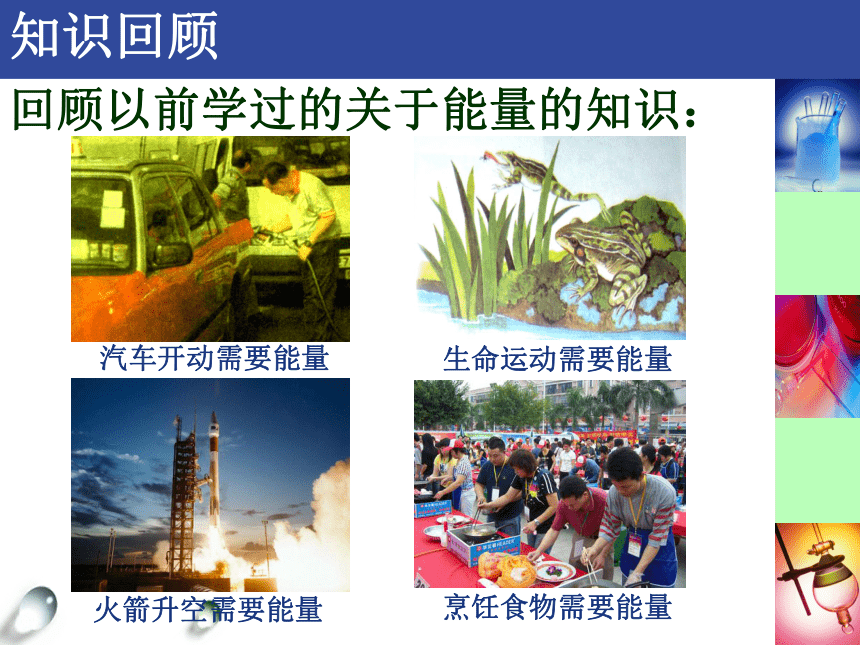 知识回顾

回顾以前学过的关于能量的知识：

汽车开动需要能量

生命运动需要能量

火箭升空需要能量

烹饪食物需要能量